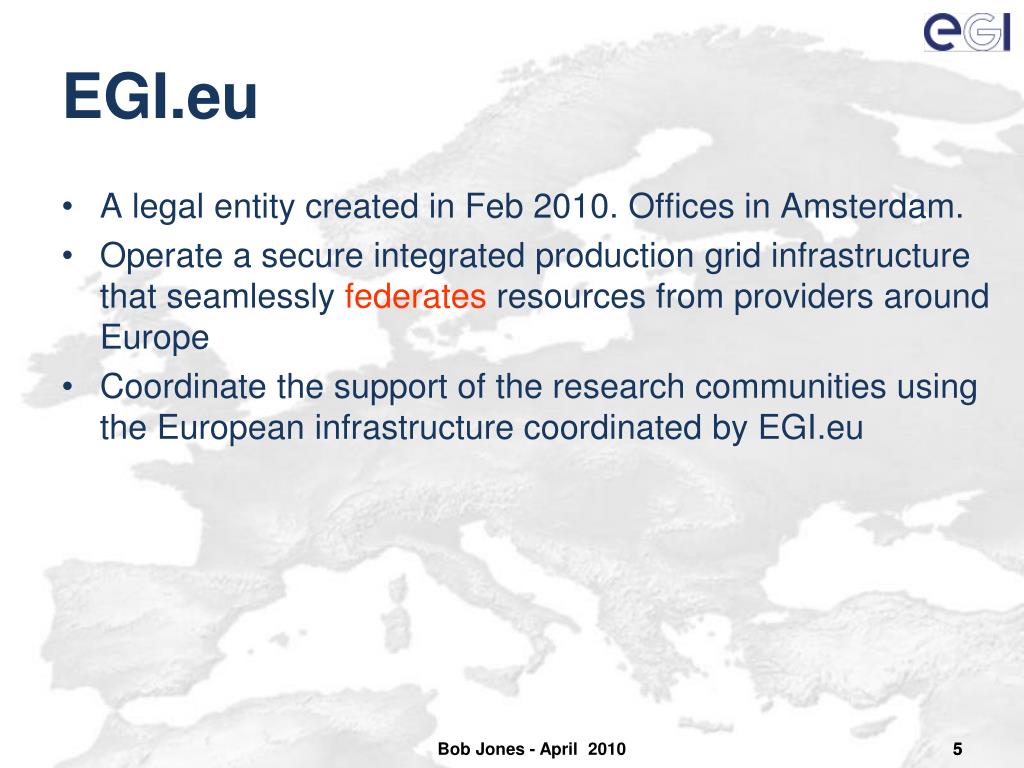 eGI

EGI.eu

• A legal entity created in Feb 2010. Offices in Amsterdam.
• Operate a secure integrated production grid infrastructure that seamlessly federates resources from providers around Europe
• Coordinate the support of the research communities using the European infrastructure coordinated by EGI.eu

Bob Jones - April 2010

5